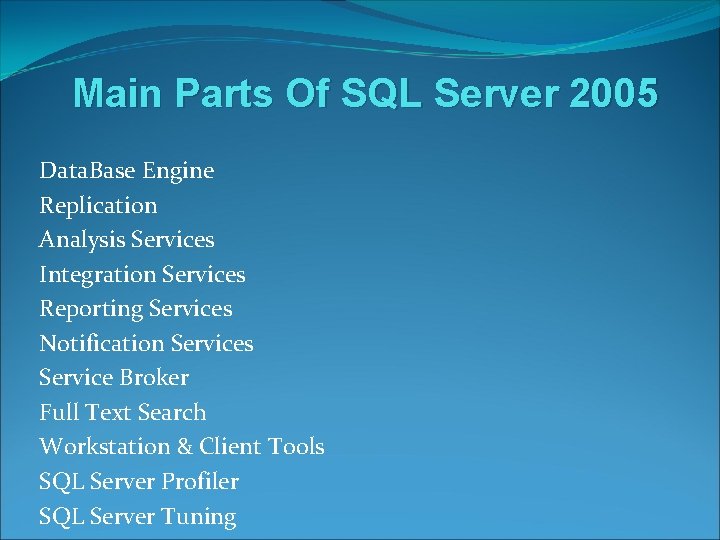 Main Parts Of SQL Server 2005

DataBase Engine
Replication
Analysis Services
Integration Services
Reporting Services
Notification Services
Service Broker
Full Text Search
Workstation & Client Tools
SQL Server Profiler
SQL Server Tuning